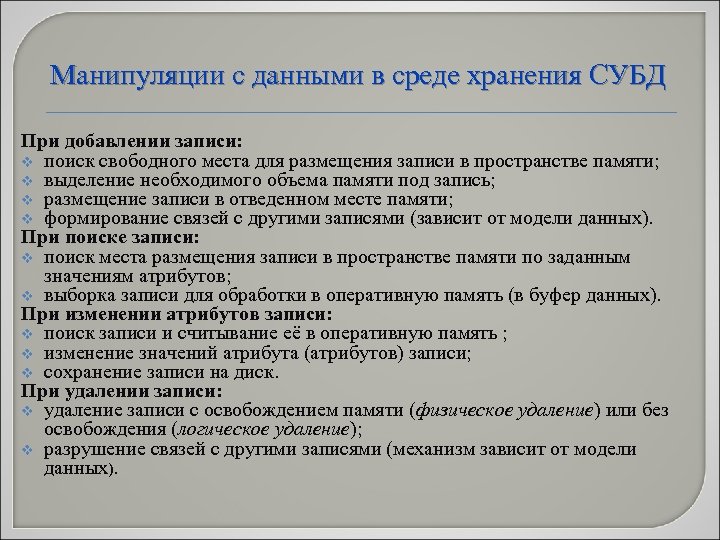 Манипуляции с данными в среде хранения СУБД

При добавлении записи:
❖ поиск свободного места для размещения записи в пространстве памяти;
❖ выделение необходимого объема памяти под запись;
❖ размещение записи в отведенном месте памяти;
❖ формирование связей с другими записями (зависит от модели данных).
При поиске записи:
❖ поиск места размещения записи в пространстве памяти по заданным значениям атрибутов;
❖ выборка записи для обработки в оперативную память (в буфер данных).
При изменении атрибутов записи:
❖ поиск записи и считывание её в оперативную память ;
❖ изменение значений атрибута (атрибутов) записи;
❖ сохранение записи на диск.
При удалении записи:
❖ удаление записи с освобождением памяти (физическое удаление) или без освобождения (логическое удаление);
❖ разрушение связей с другими записями (механизм зависит от модели данных).